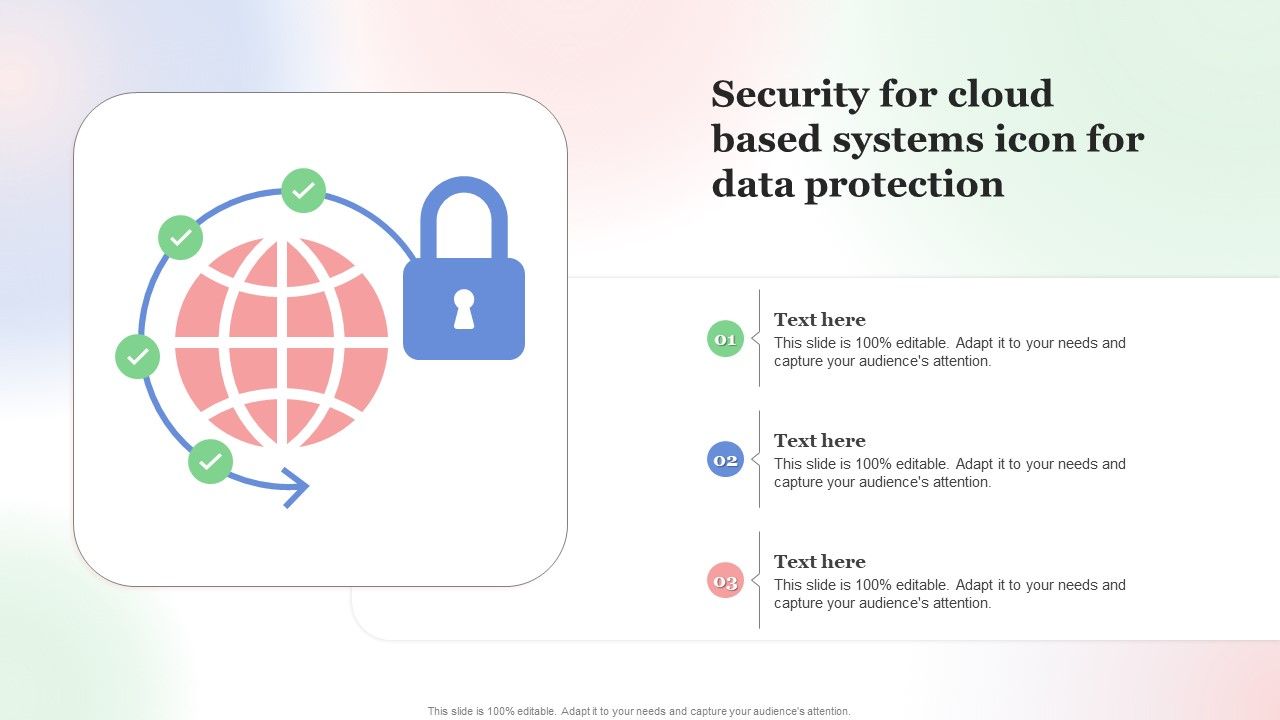 Security for cloud based systems icon for data protection

01
Text here
This slide is 100% editable. Adapt it to your needs and capture your audience's attention.

02
Text here
This slide is 100% editable. Adapt it to your needs and capture your audience's attention.

03
Text here
This slide is 100% editable. Adapt it to your needs and capture your audience's attention.

This slide is 100% editable. Adapt it to your needs and capture your audience's attention.